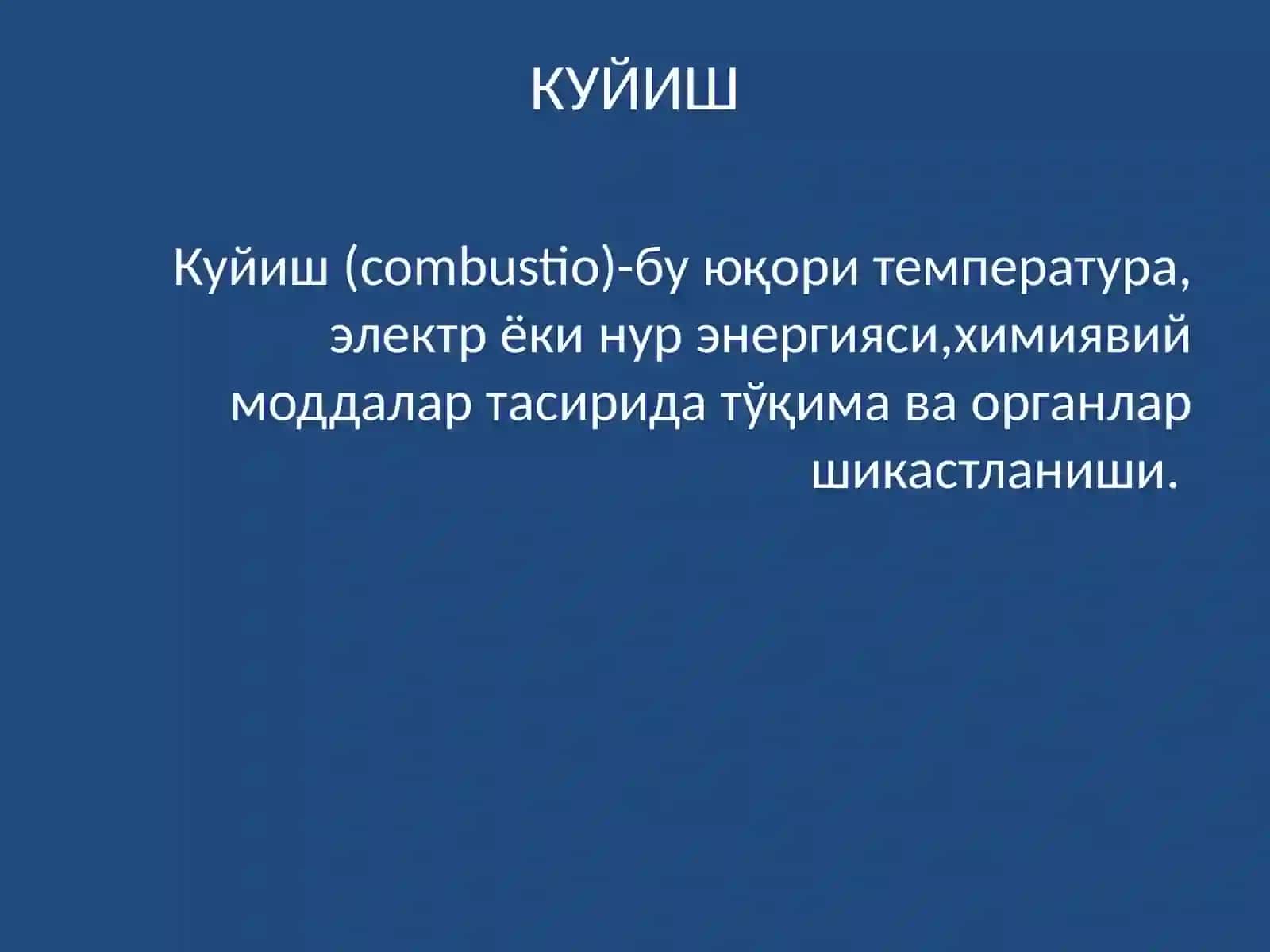 КУЙИШ

Куйиш (combustio)-бу юқори температура, электр ёки нур энергияси,химиявий моддалар тасирида тўқима ва органлар шикастланиши.